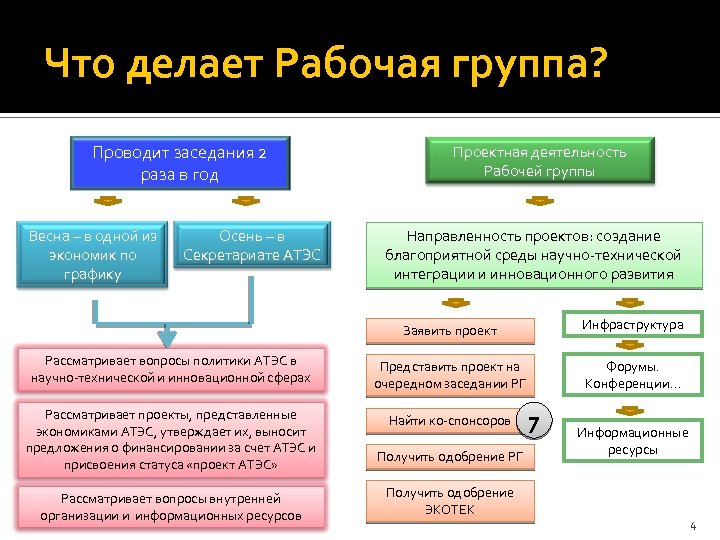 Что делает Рабочая группа?

Проводит заседания 2 раза в год

Весна – в одной из экономик по графику

Осень – в Секретариате АТЭС

Рассматривает вопросы политики АТЭС в научно-технической и инновационной сферах

Рассматривает проекты, представленные экономиками АТЭС, утверждает их, выносит предложения о финансировании за счет АТЭС и присвоения статуса «проект АТЭС»

Рассматривает вопросы внутренней организации и информационных ресурсов

Проектная деятельность Рабочей группы

Направленность проектов: создание благоприятной среды научно-технической интеграции и инновационного развития

Заявить проект

Представить проект на очередном заседании РГ

Найти ко-спонсоров

7

Получить одобрение РГ

Получить одобрение ЭКОТЕК

Инфраструктура

Форумы. Конференции…

Информационные ресурсы

4